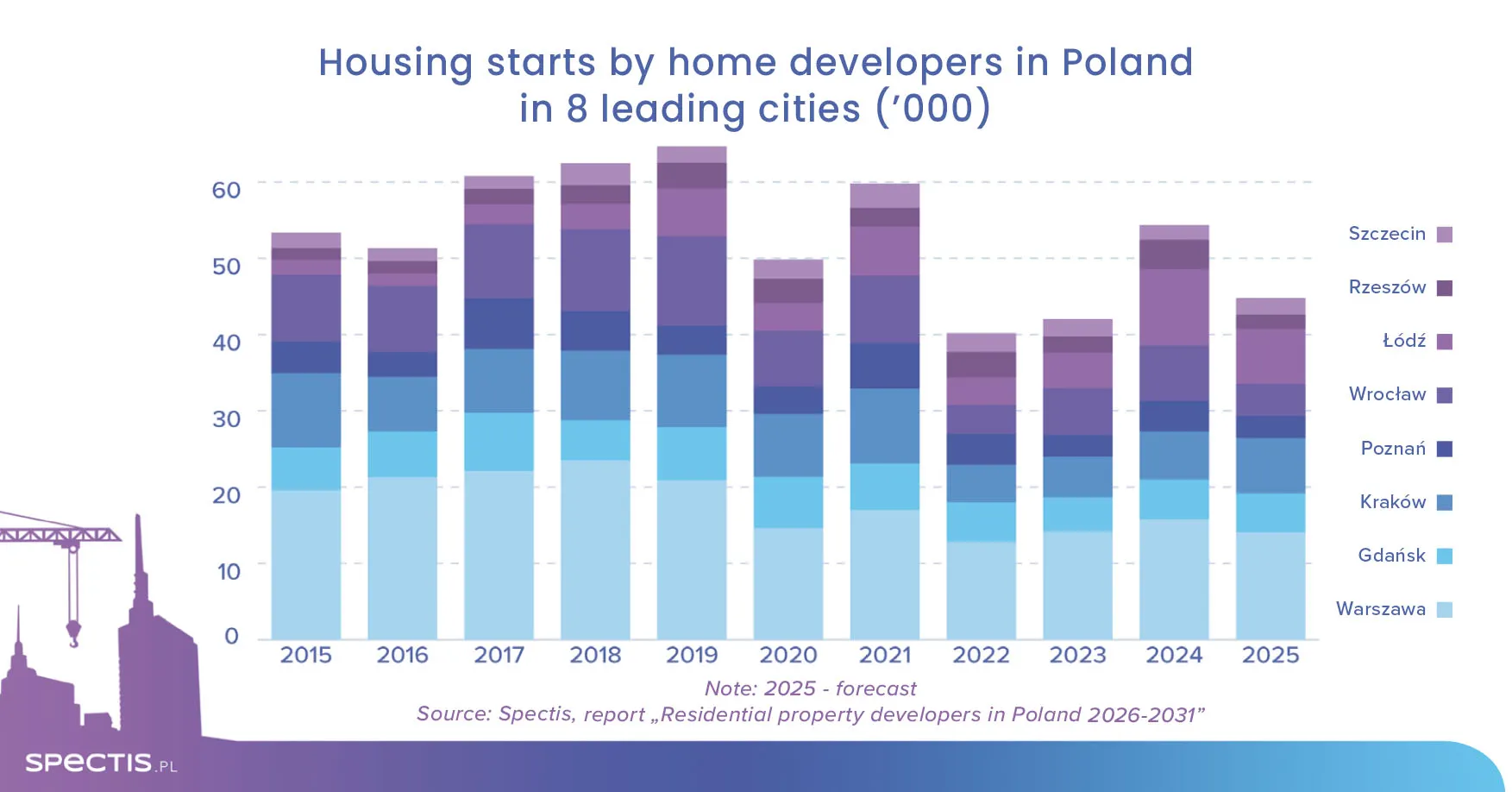 Housing starts by home developers in Poland in 8 leading cities ('000)

60
50
40
30
20
10
0

2015 2016 2017 2018 2019 2020 2021 2022 2023 2024 2025

Szczecin
Rzeszów
Łódź
Wrocław
Poznań
Kraków
Gdańsk
Warszawa

Note: 2025 - forecast
Source: Spectis, report „Residential property developers in Poland 2026-2031”

SPECTIS.PL